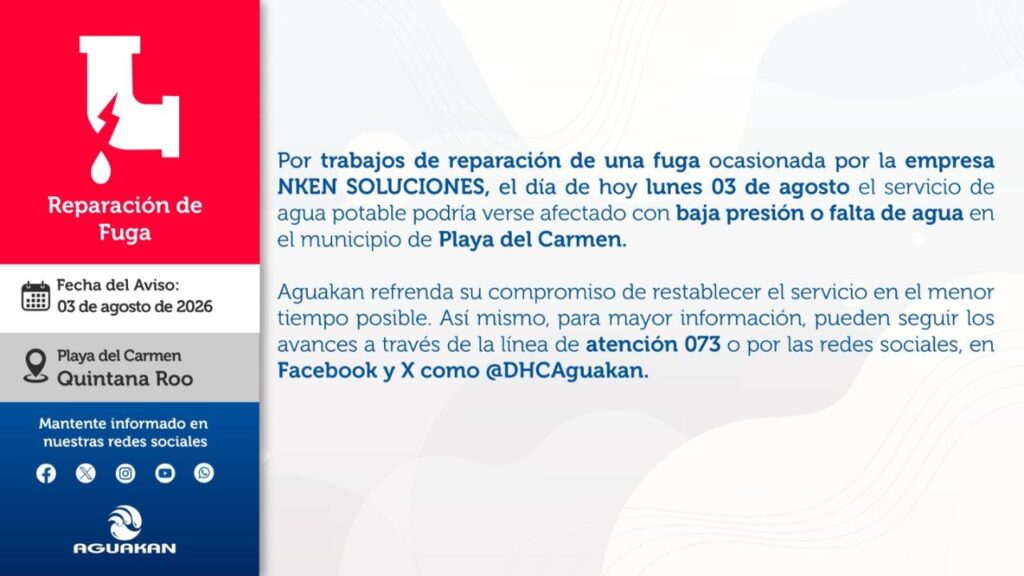 Reparación de Fuga

Fecha del Aviso:
03 de agosto de 2026

Playa del Carmen
Quintana Roo

Mantente informado en nuestras redes sociales

AGUAKAN

Por trabajos de reparación de una fuga ocasionada por la empresa NKEN SOLUCIONES, el día de hoy lunes 03 de agosto el servicio de agua potable podría verse afectado con baja presión o falta de agua en el municipio de Playa del Carmen.

Aguakan refrenda su compromiso de restablecer el servicio en el menor tiempo posible. Así mismo, para mayor información, pueden seguir los avances a través de la línea de atención 073 o por las redes sociales, en Facebook y X como @DHCAguakan.